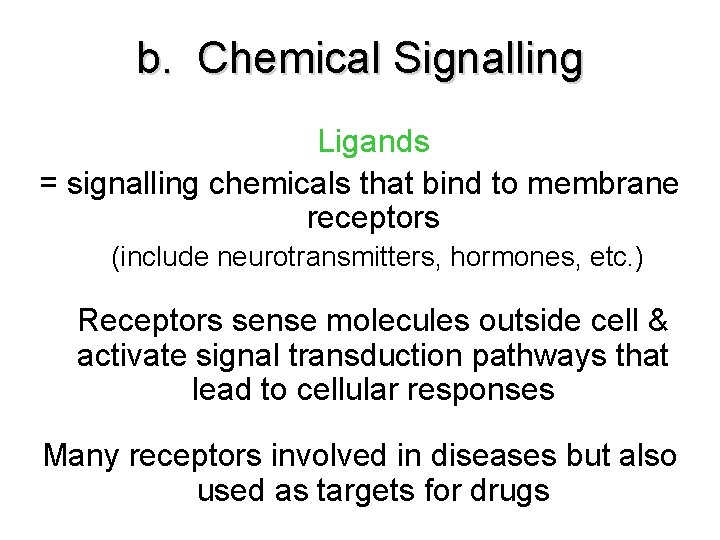 b. Chemical Signalling

Ligands
= signalling chemicals that bind to membrane receptors
(include neurotransmitters, hormones, etc.)

Receptors sense molecules outside cell & activate signal transduction pathways that lead to cellular responses

Many receptors involved in diseases but also used as targets for drugs